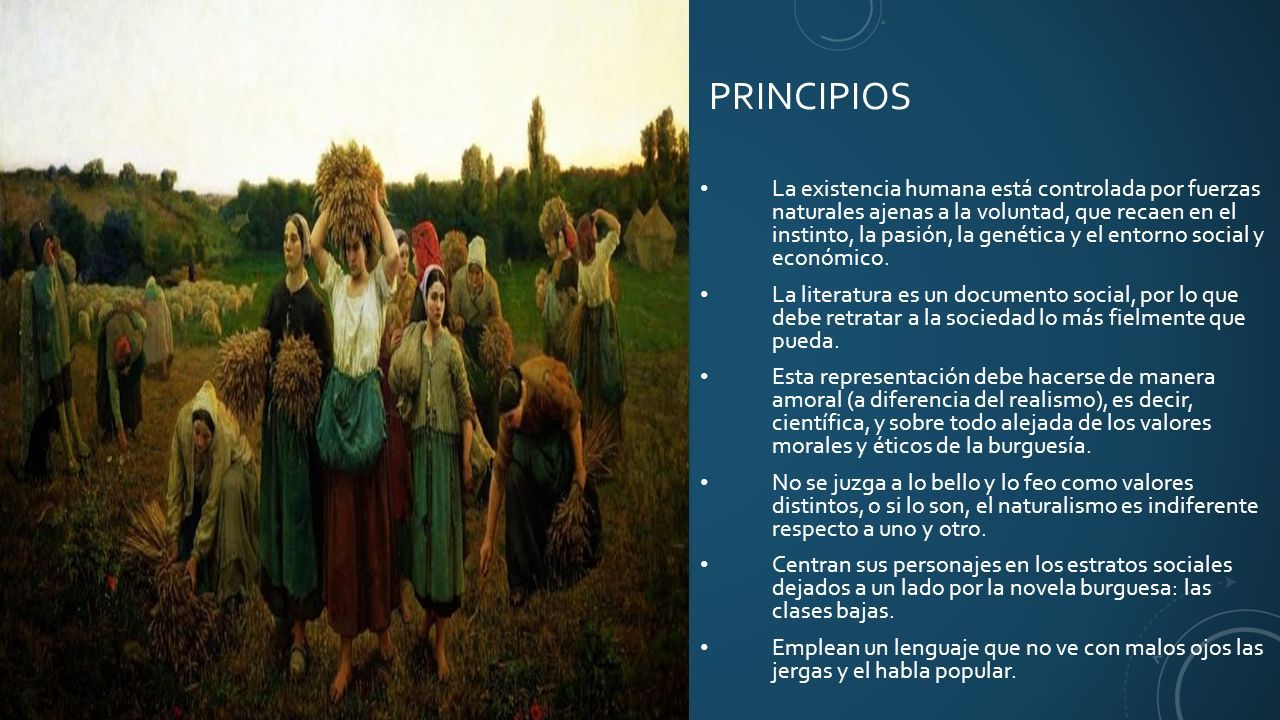 PRINCIPIOS

• La existencia humana está controlada por fuerzas naturales ajenas a la voluntad, que recaen en el instinto, la pasión, la genética y el entorno social y económico.

• La literatura es un documento social, por lo que debe retratar a la sociedad lo más fielmente que pueda.

• Esta representación debe hacerse de manera amoral (a diferencia del realismo), es decir, científica, y sobre todo alejada de los valores morales y éticos de la burguesía.

• No se juzga a lo bello y lo feo como valores distintos, o si lo son, el naturalismo es indiferente respecto a uno y otro.

• Centran sus personajes en los estratos sociales dejados a un lado por la novela burguesa: las clases bajas.

• Emplean un lenguaje que no ve con malos ojos las jergas y el habla popular.